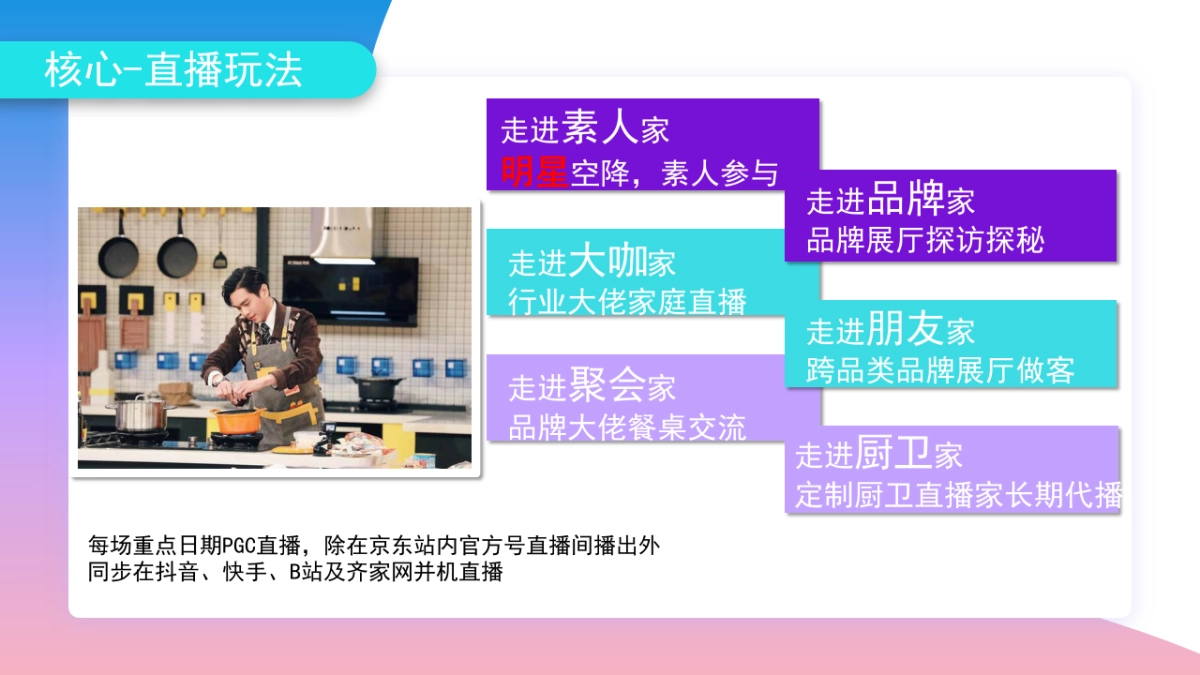 核心-直播玩法

走进素人家
明星空降，素人参与

走进品牌家
品牌展厅探访探秘

走进大咖家
行业大佬家庭直播

走进朋友家
跨品类品牌展厅做客

走进聚会家
品牌大佬餐桌交流

走进厨卫家
定制厨卫直播家长期代播

每场重点日期PGC直播，除在京东站内官方号直播间播出外
同步在抖音、快手、B站及齐家网并机直播